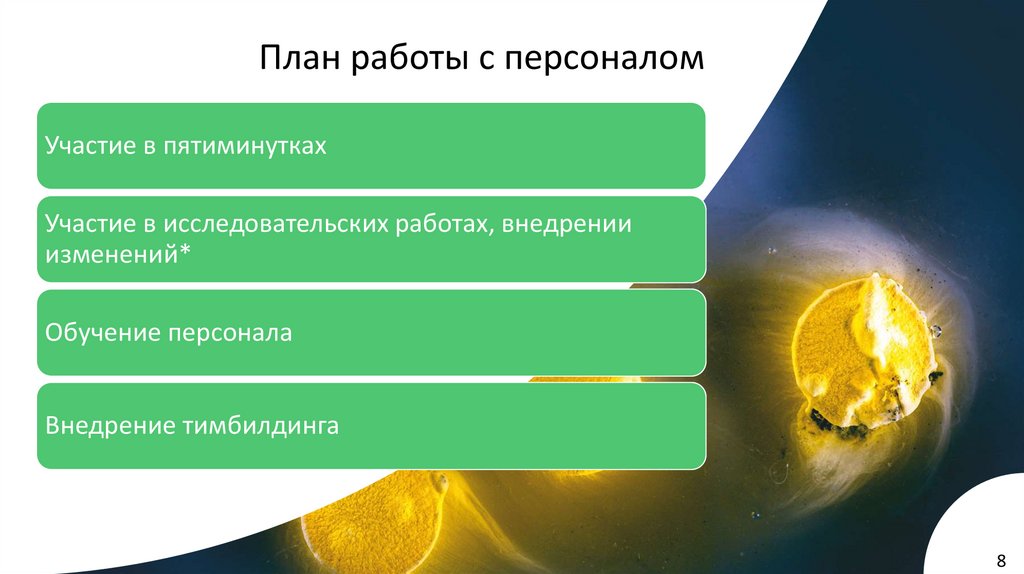 План работы с персоналом

Участие в пятиминутках

Участие в исследовательских работах, внедрении изменений*

Обучение персонала

Внедрение тимбилдинга

8